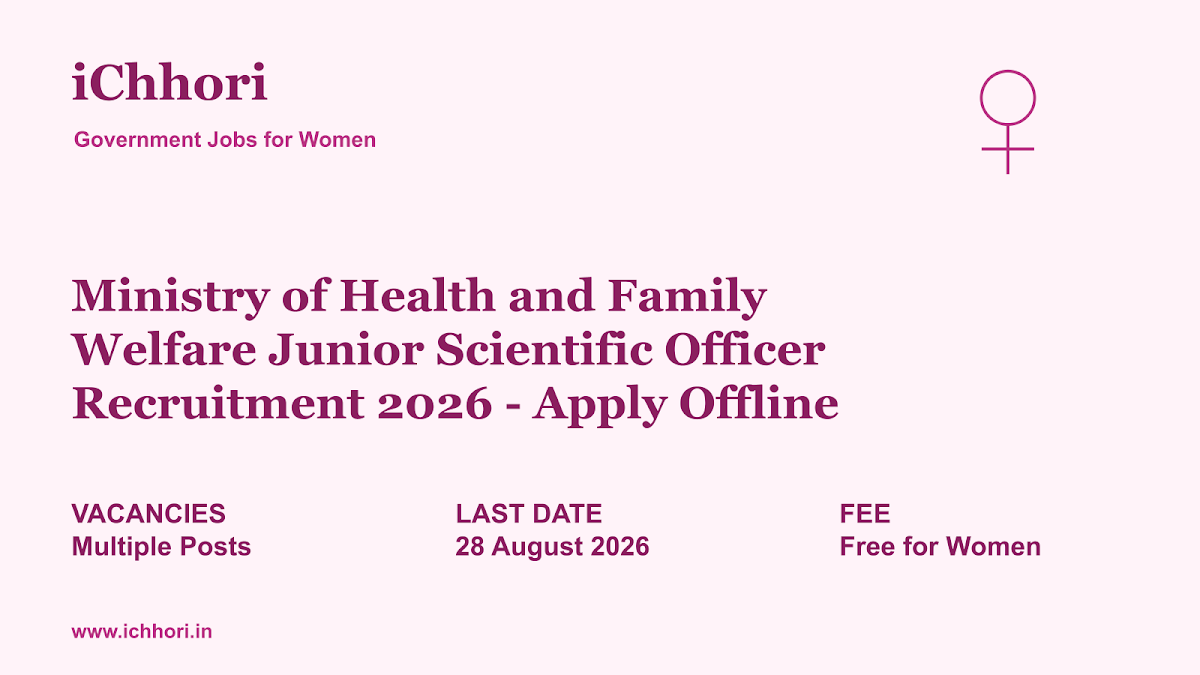 iChhori

Government Jobs for Women

Ministry of Health and Family Welfare Junior Scientific Officer Recruitment 2026 - Apply Offline

VACANCIES
Multiple Posts

LAST DATE
28 August 2026

FEE
Free for Women

www.ichhori.in